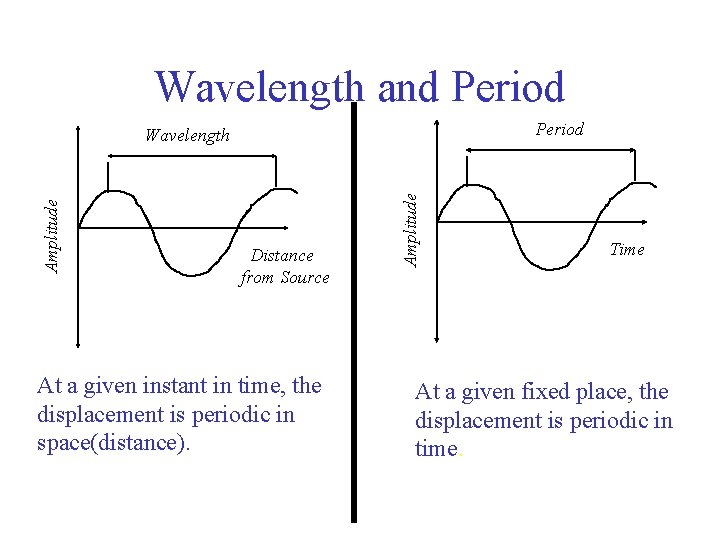 Wavelength and Period

Wavelength

Amplitude

Distance from Source

At a given instant in time, the displacement is periodic in space(distance).

Period

Amplitude

Time

At a given fixed place, the displacement is periodic in time.